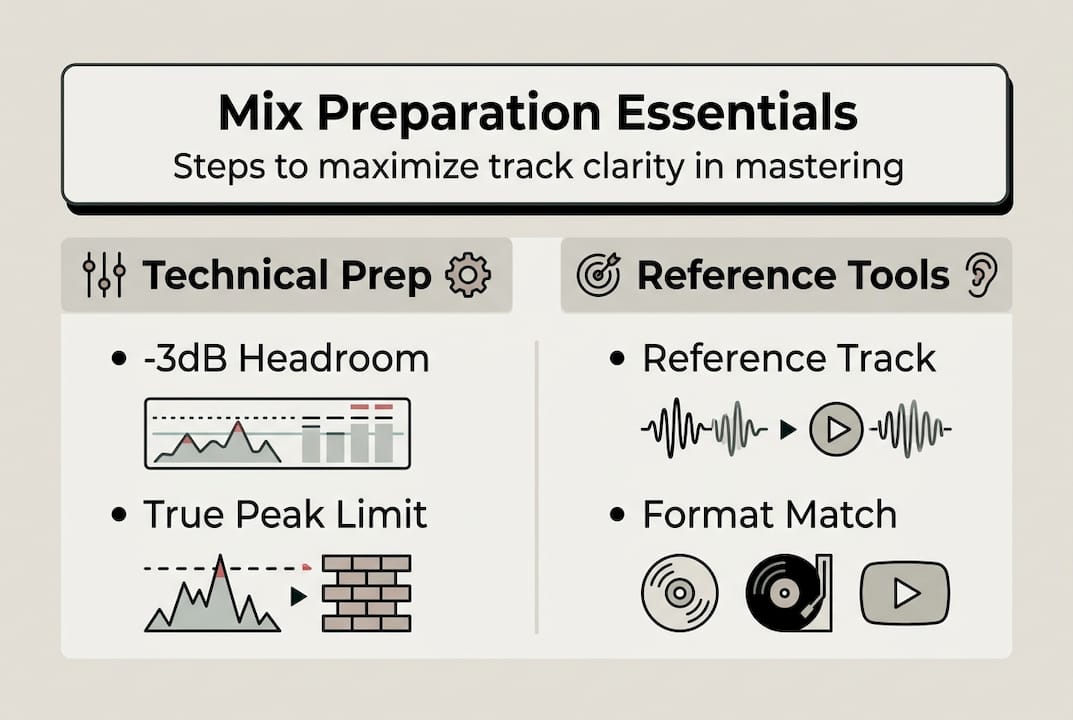 Mix Preparation Essentials
Steps to maximize track clarity in mastering

Technical Prep

• -3dB Headroom

• True Peak Limit

Reference Tools

• Reference Track

• Format Match